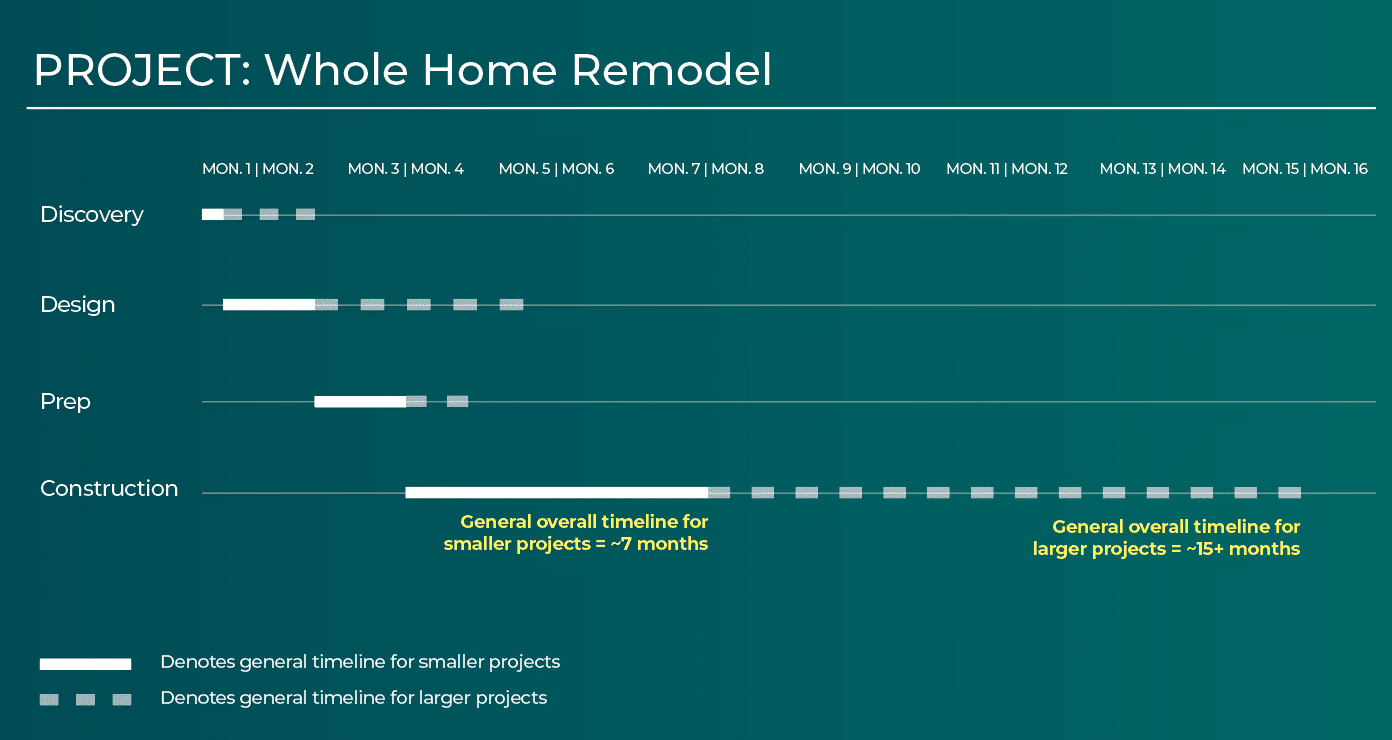 PROJECT: Whole Home Remodel

MON. 1 | MON. 2 MON. 3 | MON. 4 MON. 5 | MON. 6 MON. 7 | MON. 8 MON. 9 | MON. 10 MON. 11 | MON. 12 MON. 13 | MON. 14 MON. 15 | MON. 16

Discovery

Design

Prep

Construction

General overall timeline for smaller projects = ~7 months

General overall timeline for larger projects = ~15+ months

Denotes general timeline for smaller projects

Denotes general timeline for larger projects